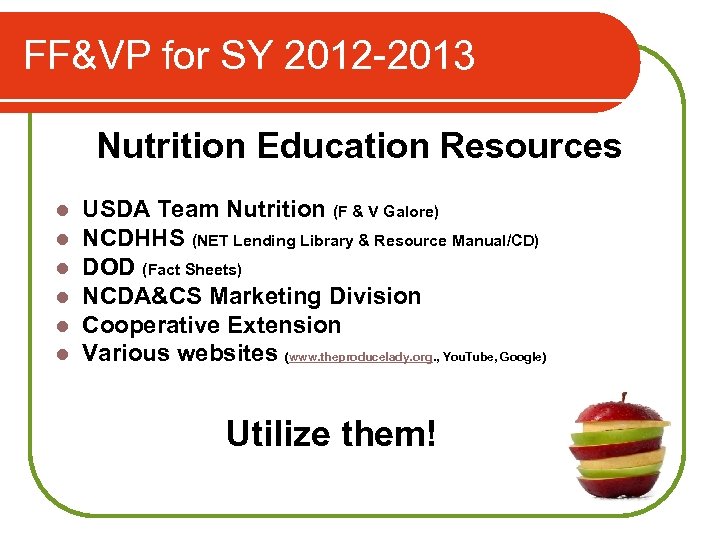 FF&VP for SY 2012-2013

Nutrition Education Resources

- USDA Team Nutrition (F & V Galore)
- NCDHHS (NET Lending Library & Resource Manual/CD)
- DOD (Fact Sheets)
- NCDA&CS Marketing Division
- Cooperative Extension
- Various websites (www.theproducelady.org., YouTube, Google)

Utilize them!